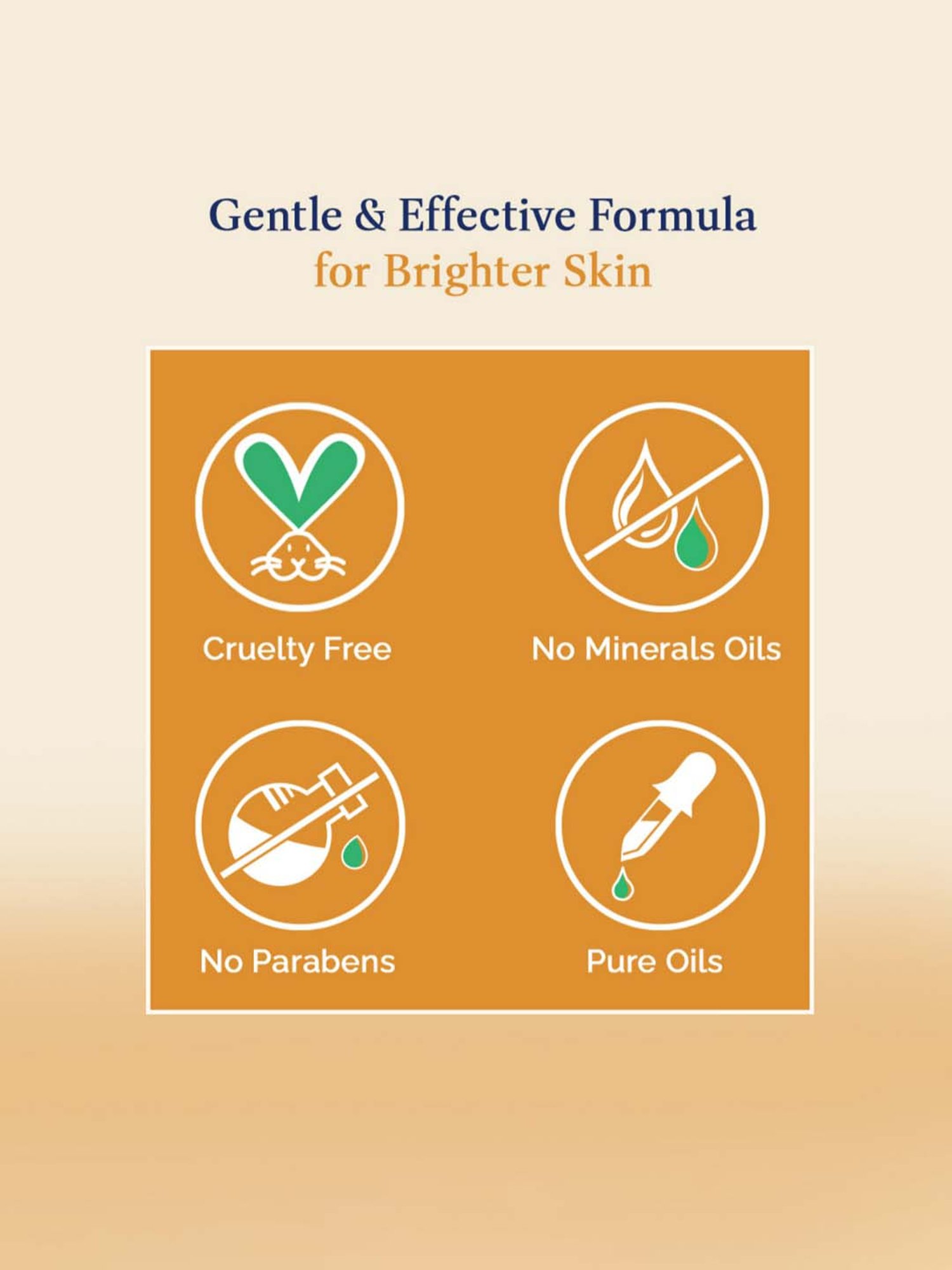 Gentle & Effective Formula
for Brighter Skin

Cruelty Free

No Minerals Oils

No Parabens

Pure Oils